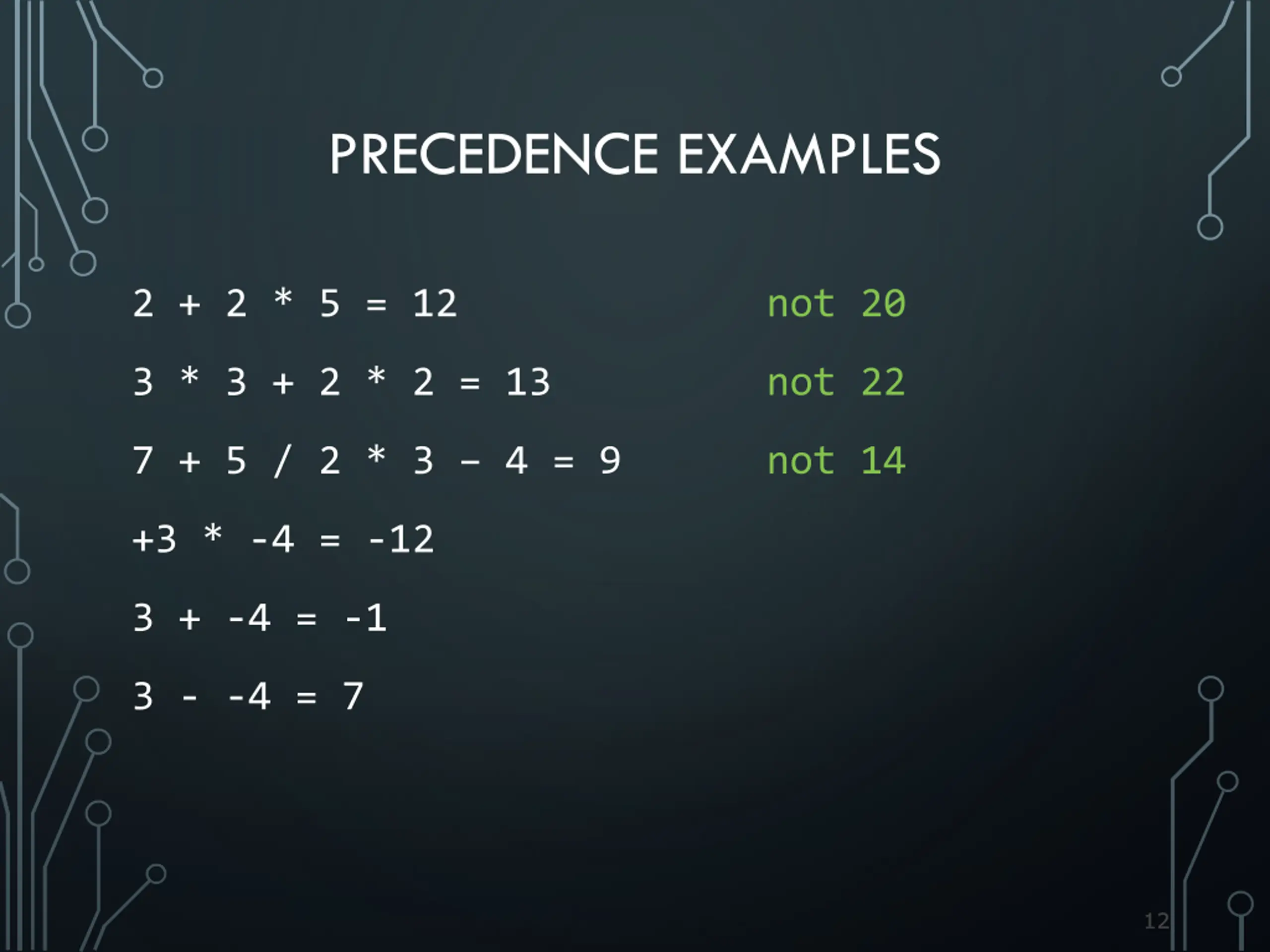 PRECEDENCE EXAMPLES

2 + 2 * 5 = 12 not 20

3 * 3 + 2 * 2 = 13 not 22

7 + 5 / 2 * 3 – 4 = 9 not 14

+3 * -4 = -12

3 + -4 = -1

3 - -4 = 7

12